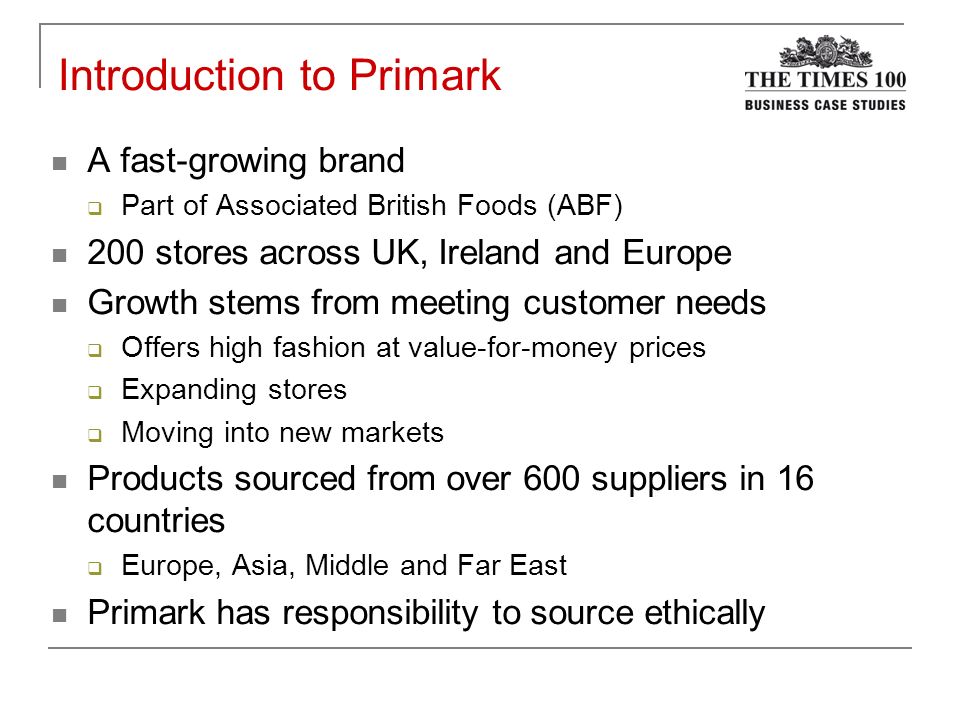 Introduction to Primark

THE TIMES 100
BUSINESS CASE STUDIES

- A fast-growing brand
  - Part of Associated British Foods (ABF)
- 200 stores across UK, Ireland and Europe
- Growth stems from meeting customer needs
  - Offers high fashion at value-for-money prices
  - Expanding stores
  - Moving into new markets
- Products sourced from over 600 suppliers in 16 countries
  - Europe, Asia, Middle and Far East
- Primark has responsibility to source ethically